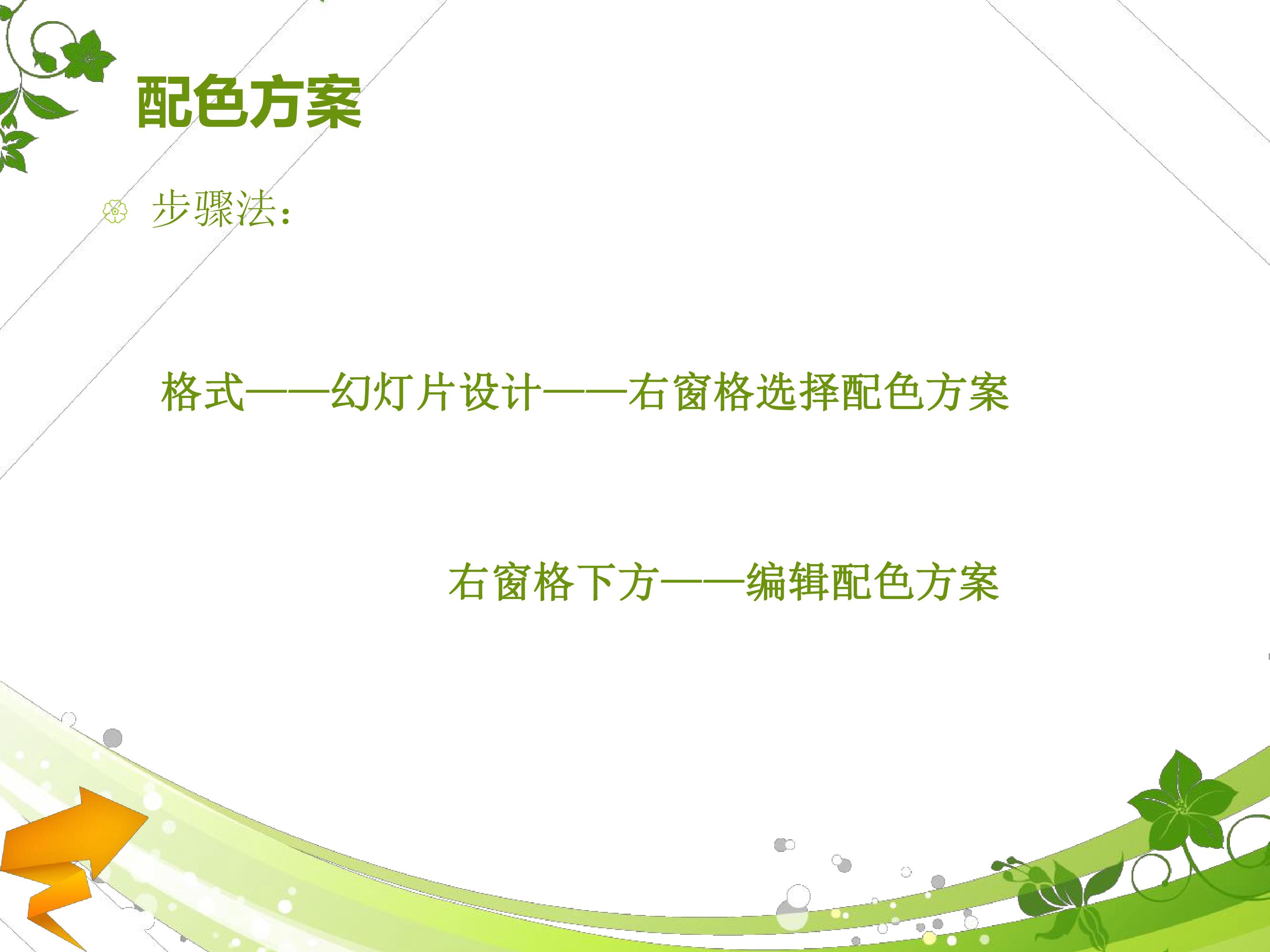 配色方案

步骤法：

格式——幻灯片设计——右窗格选择配色方案

右窗格下方——编辑配色方案